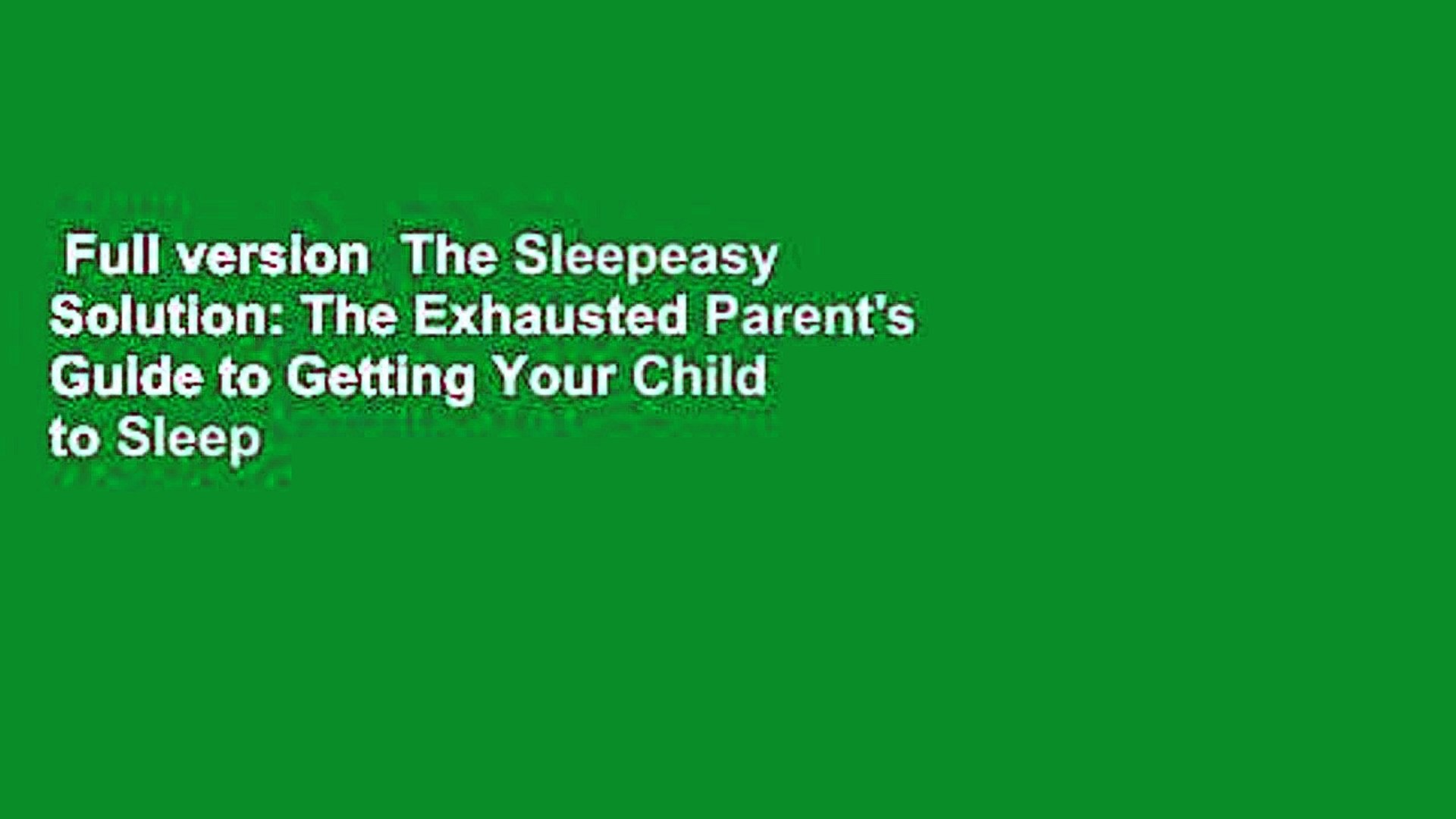 Full version  The Sleepeasy Solution: The Exhausted Parent's Guide to Getting Your Child to Sleep